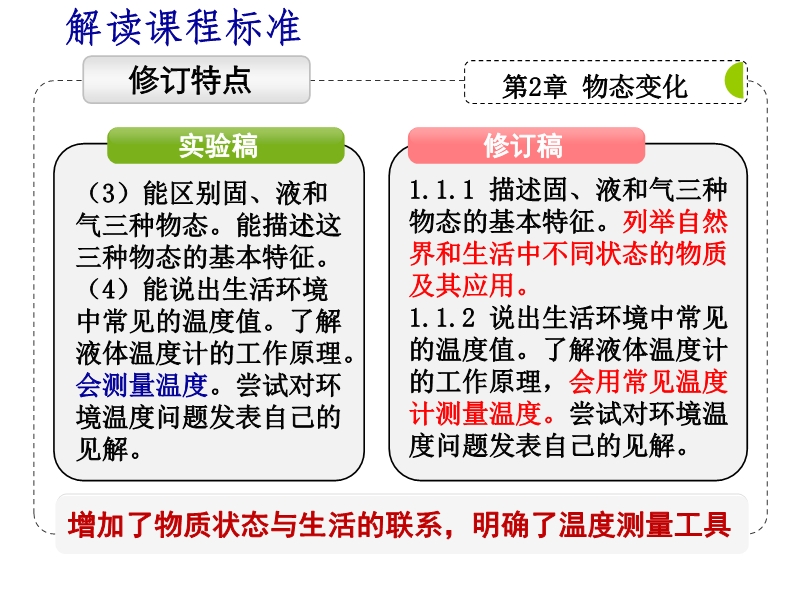 解读课程标准

修订特点

第2章 物态变化

实验稿

（3）能区别固、液和气三种物态。能描述这三种物态的基本特征。
（4）能说出生活环境中常见的温度值。了解液体温度计的工作原理。会测量温度。尝试对环境温度问题发表自己的见解。

修订稿

1.1.1 描述固、液和气三种物态的基本特征。列举自然界和生活中不同状态的物质及其应用。
1.1.2 说出生活环境中常见的温度值。了解液体温度计的工作原理，会用常见温度计测量温度。尝试对环境温度问题发表自己的见解。

增加了物质状态与生活的联系，明确了温度测量工具